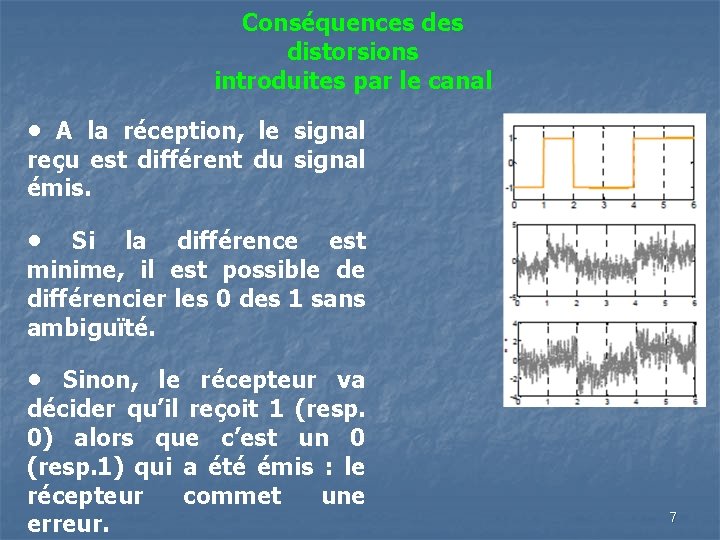 Conséquences des distorsions introduites par le canal

• A la réception, le signal reçu est différent du signal émis.

• Si la différence est minime, il est possible de différencier les 0 des 1 sans ambiguïté.

• Sinon, le récepteur va décider qu'il reçoit 1 (resp. 0) alors que c'est un 0 (resp.1) qui a été émis : le récepteur commet une erreur.

1
0
-1
0 1 2 3 4 5 6

5
0
-5
0 1 2 3 4 5 6

4
2
0
-2
-4
0 1 2 3 4 5 6

7